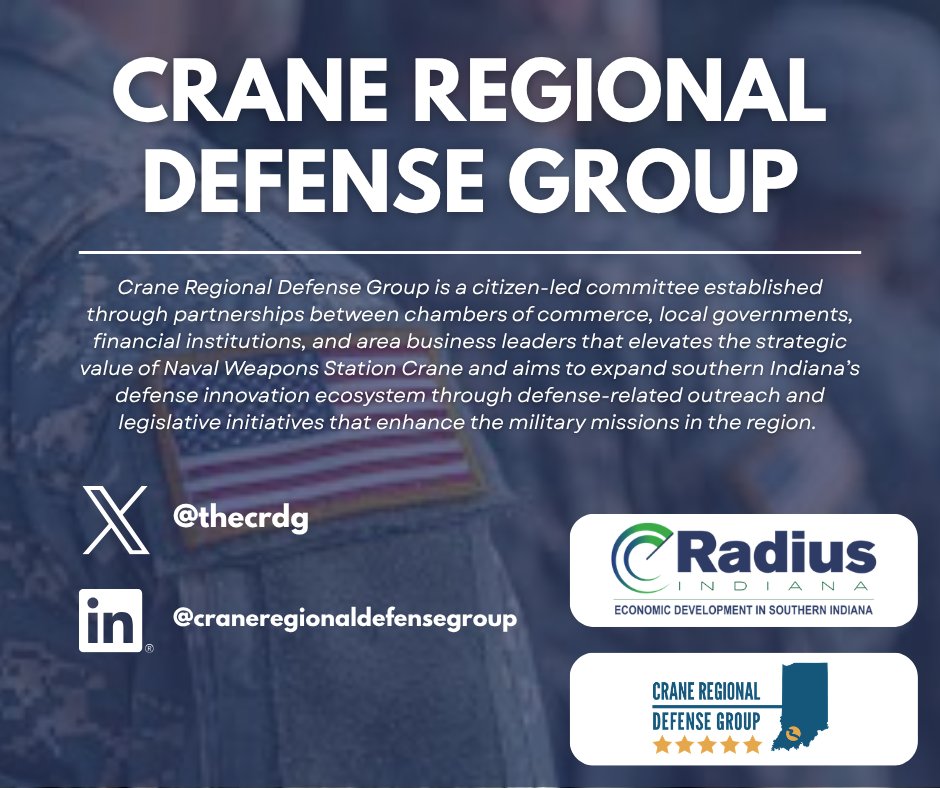 CRANE REGIONAL DEFENSE GROUP

Crane Regional Defense Group is a citizen-led committee established through partnerships between chambers of commerce, local governments, financial institutions, and area business leaders that elevates the strategic value of Naval Weapons Station Crane and aims to expand southern Indiana's defense innovation ecosystem through defense-related outreach and legislative initiatives that enhance the military missions in the region.

@thecrdg

in

@craneregionaldefensegroup

Radius INDIANA
ECONOMIC DEVELOPMENT IN SOUTHERN INDIANA

CRANE REGIONAL DEFENSE GROUP